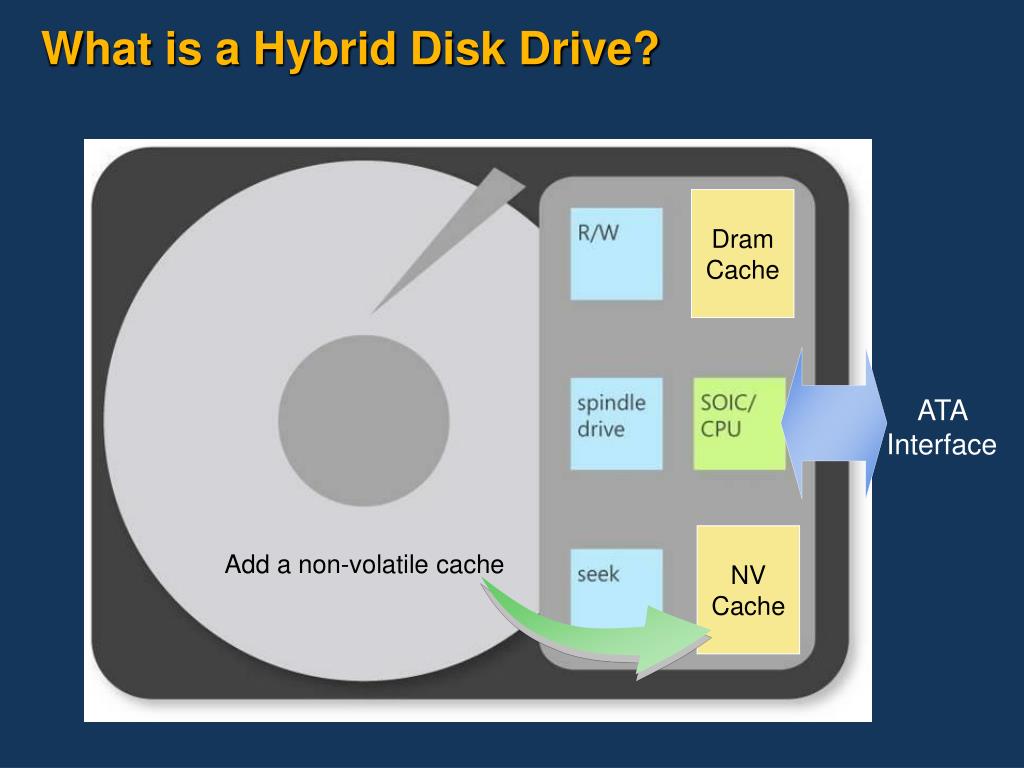 What is a Hybrid Disk Drive?

R/W

Dram Cache

spindle drive

SOIC/ CPU

ATA Interface

Add a non-volatile cache

seek

NV Cache